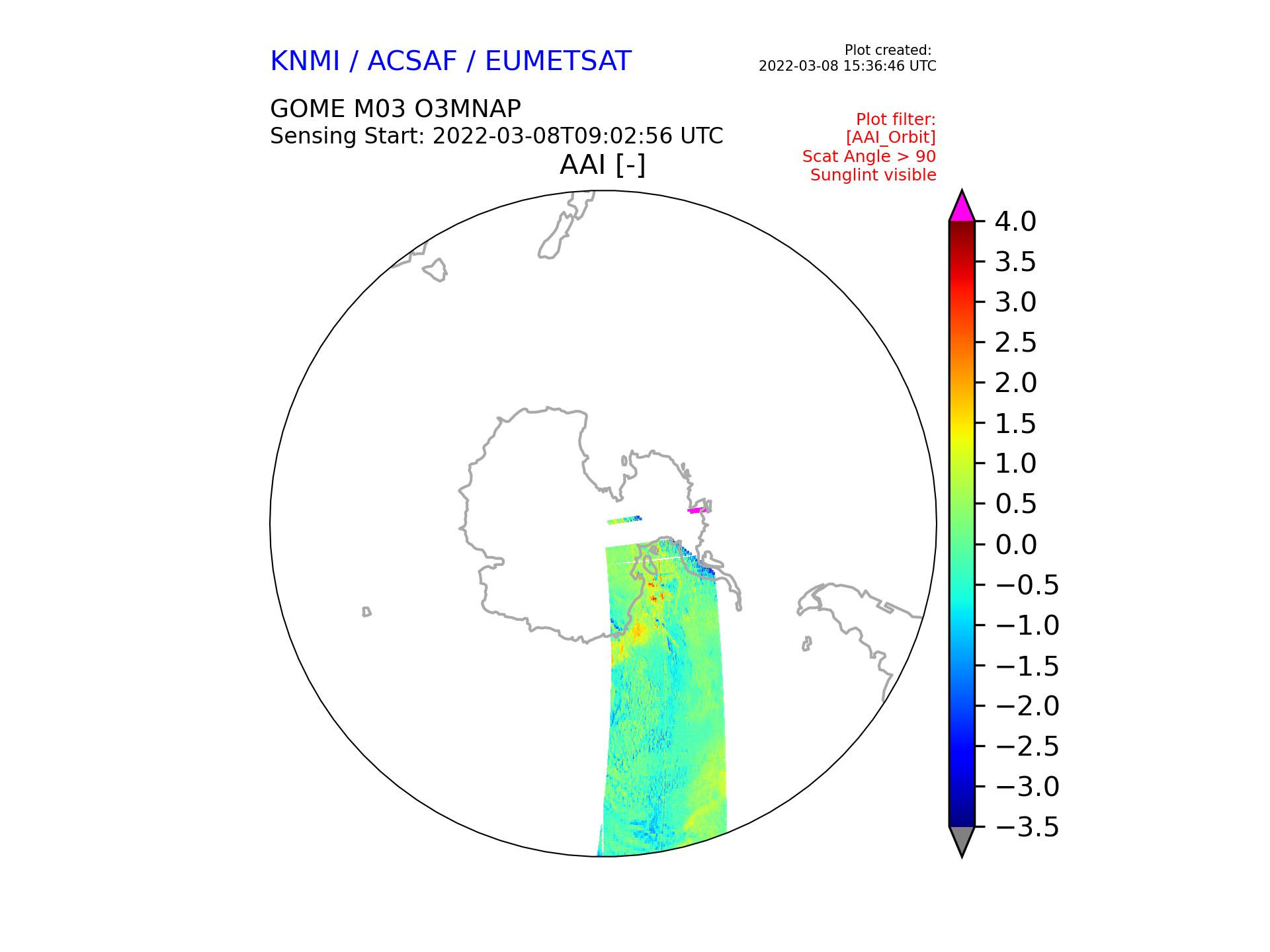 KNMI / ACSAF / EUMETSAT

Plot created:
2022-03-08 15:36:46 UTC

GOME M03 O3MNAP
Sensing Start: 2022-03-08T09:02:56 UTC

Plot filter:
[AAI_Orbit]
Scat Angle > 90
Sunglint visible

AAI [-]

4.0
3.5
3.0
2.5
2.0
1.5
1.0
0.5
0.0
−0.5
−1.0
−1.5
−2.0
−2.5
−3.0
−3.5